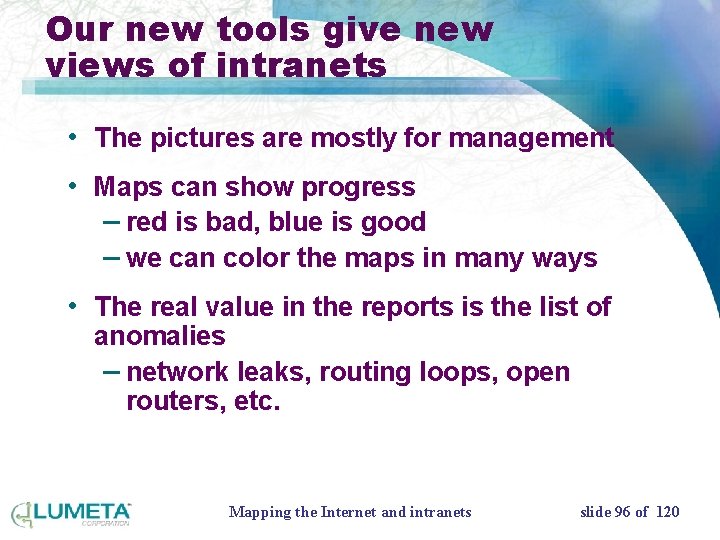 Our new tools give new views of intranets

• The pictures are mostly for management

• Maps can show progress
– red is bad, blue is good
– we can color the maps in many ways

• The real value in the reports is the list of anomalies
– network leaks, routing loops, open routers, etc.

LUMETA CORPORATION

Mapping the Internet and intranets

slide 96 of 120